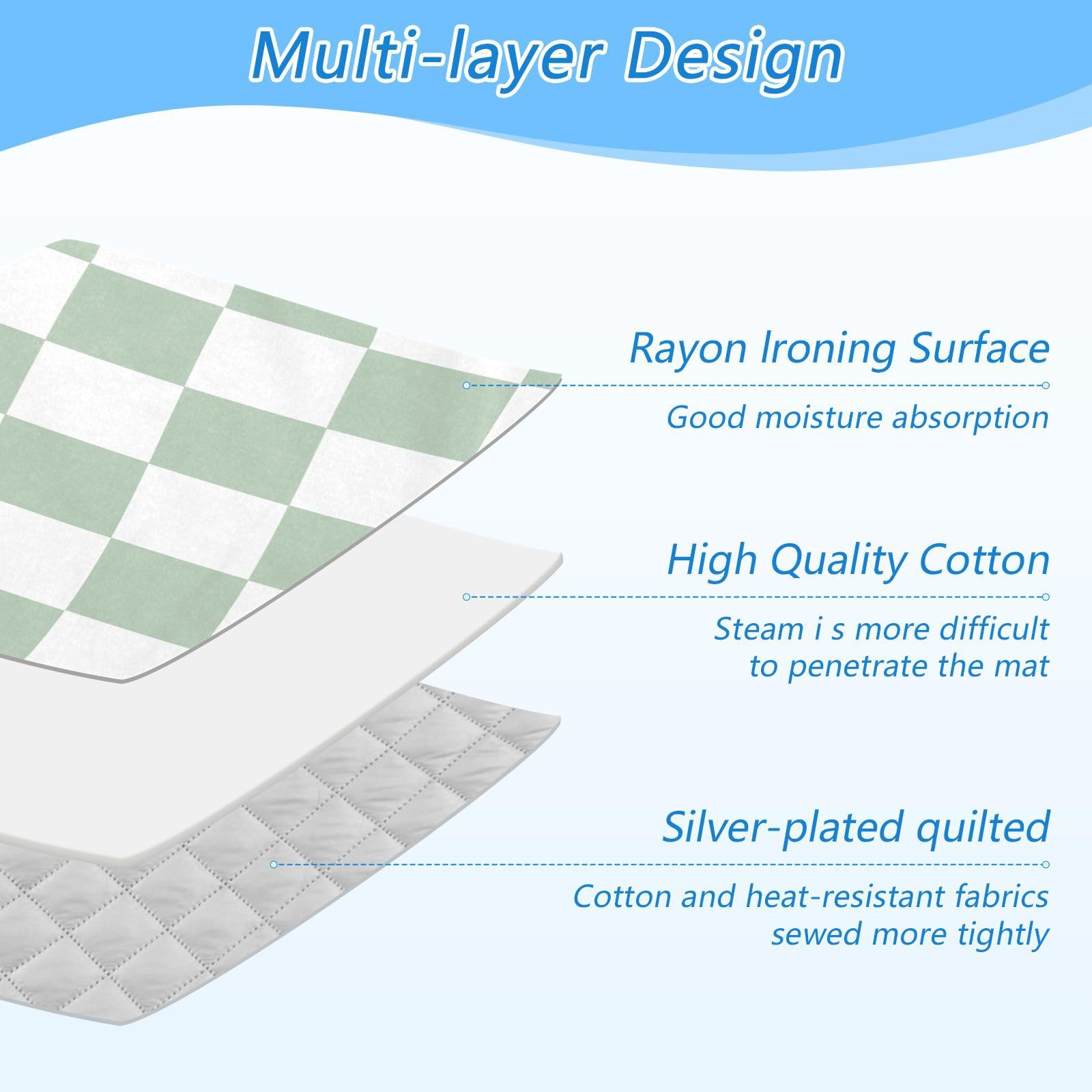 Multi-layer Design

Rayon Ironing Surface

Good moisture absorption

High Quality Cotton

Steam i s more difficult to penetrate the mat

Silver-plated quilted

Cotton and heat-resistant fabrics sewed more tightly